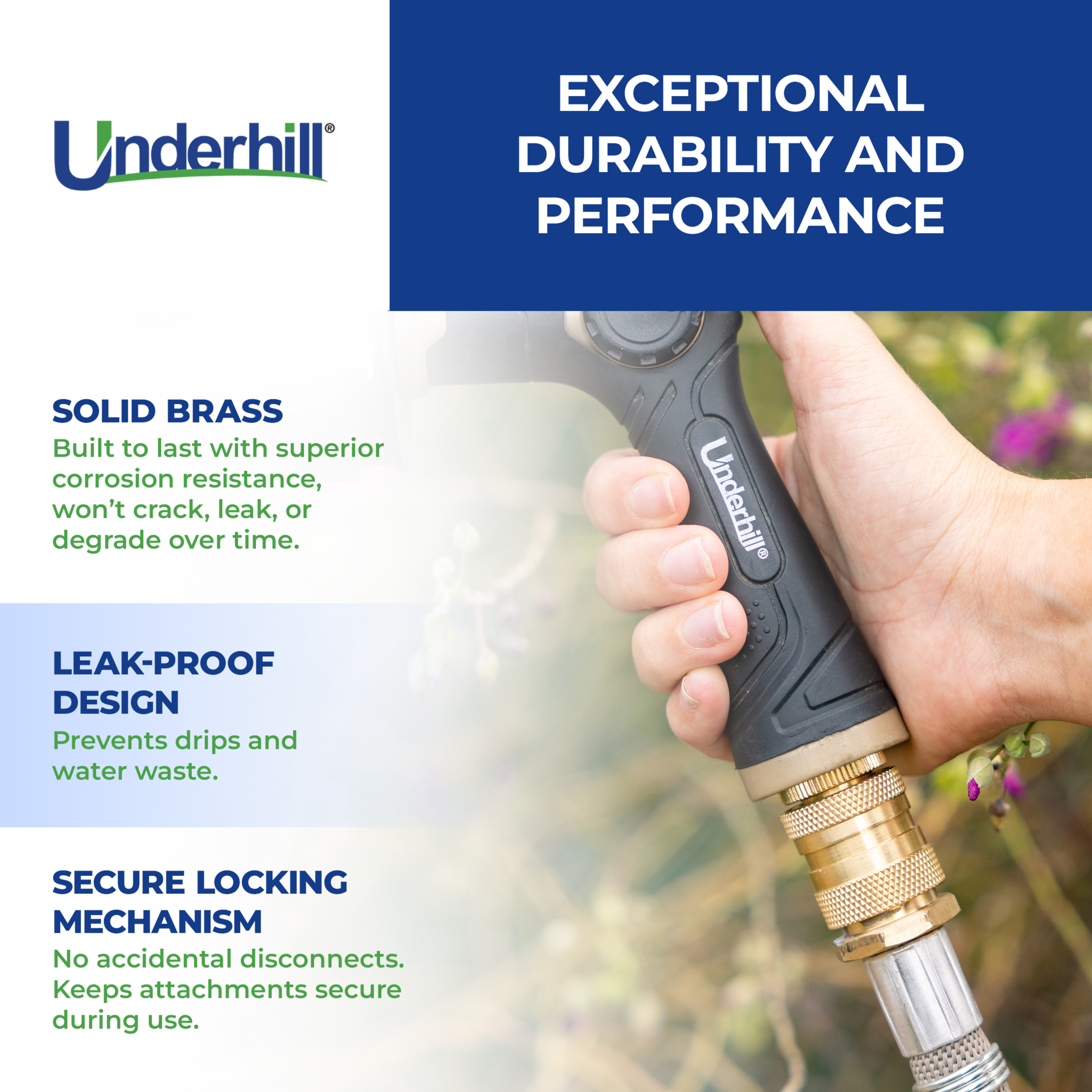 Underhill®

EXCEPTIONAL DURABILITY AND PERFORMANCE

SOLID BRASS
Built to last with superior corrosion resistance, won't crack, leak, or degrade over time.

LEAK-PROOF DESIGN
Prevents drips and water waste.

SECURE LOCKING MECHANISM
No accidental disconnects. Keeps attachments secure during use.

Underhill®